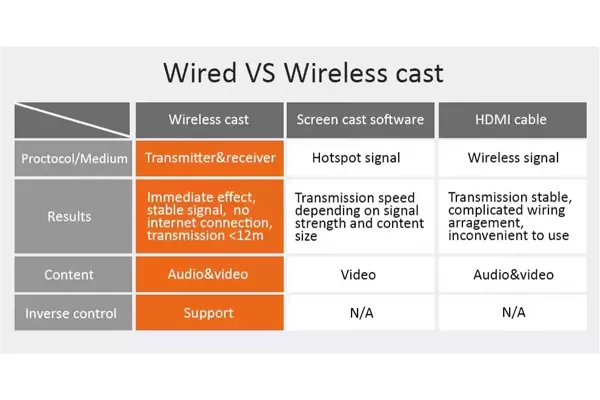 Wired VS Wireless cast

| | Wireless cast | Screen cast software | HDMI cable |
|---|---|---|---|
| Proctocol/Medium | Transmitter&receiver | Hotspot signal | Wireless signal |
| Results | Immediate effect, stable signal, no internet connection, transmission <12m | Transmission speed depending on signal strength and content size | Transmission stable, complicated wiring arragement, inconvenient to use |
| Content | Audio&video | Video | Audio&video |
| Inverse control | Support | N/A | N/A |